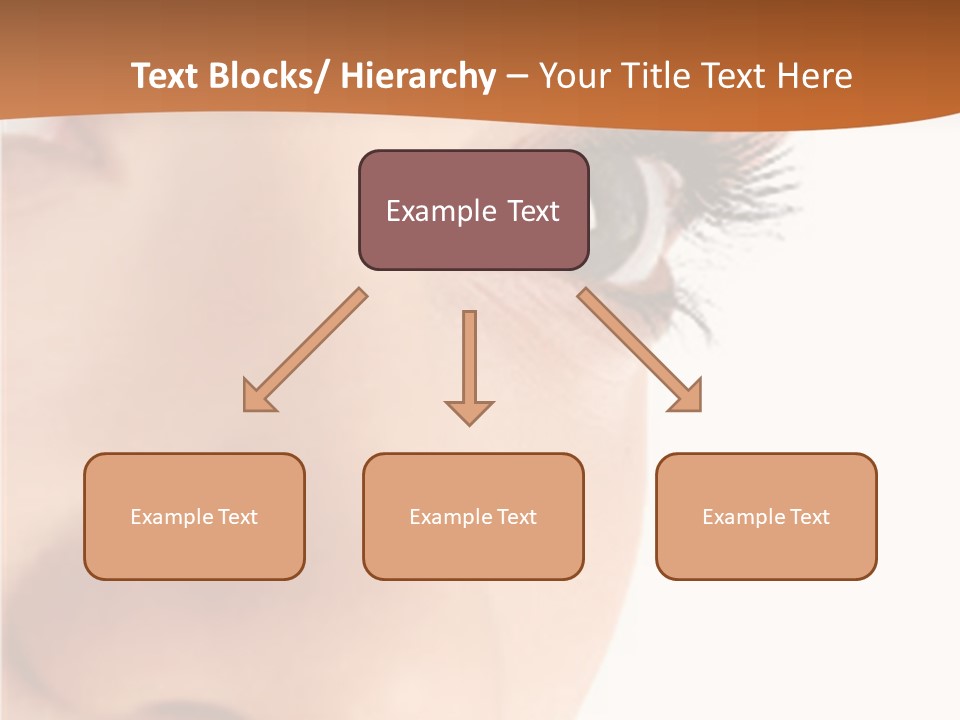 Text Blocks/ Hierarchy – Your Title Text Here

Example Text

Example Text

Example Text

Example Text